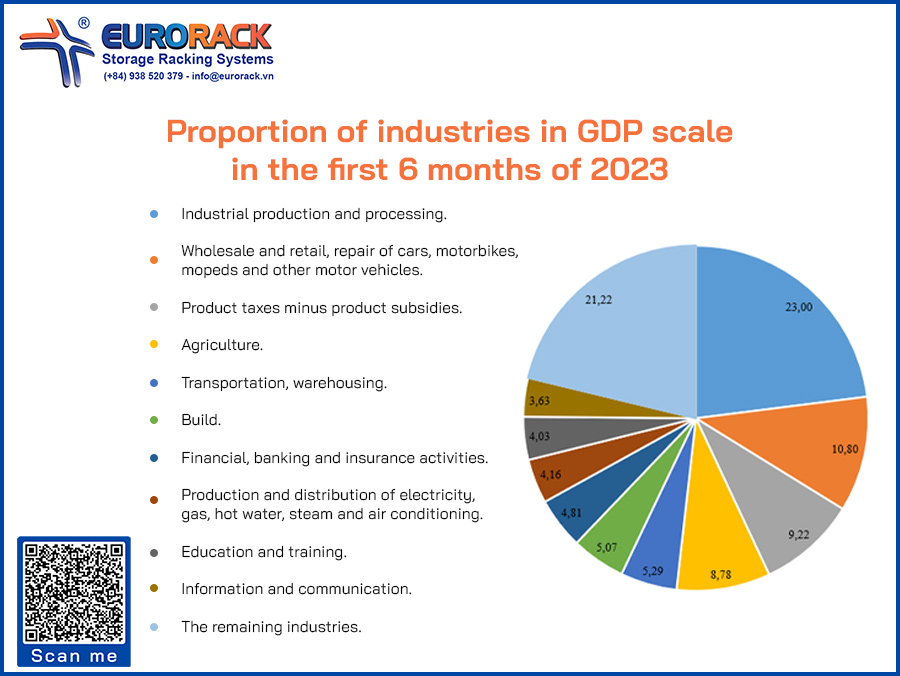 ®
EURORACK
Storage Racking Systems
(+84) 938 520 379 - info@eurorack.vn

Proportion of industries in GDP scale in the first 6 months of 2023

Industrial production and processing.

Wholesale and retail, repair of cars, motorbikes, mopeds and other motor vehicles.

Product taxes minus product subsidies.

Agriculture.

Transportation, warehousing.

Build.

Financial, banking and insurance activities.

Production and distribution of electricity, gas, hot water, steam and air conditioning.

Education and training.

Information and communication.

The remaining industries.

23,00
10,80
9,22
8,78
5,29
5,07
4,81
4,16
4,03
3,63
21,22

Scan me